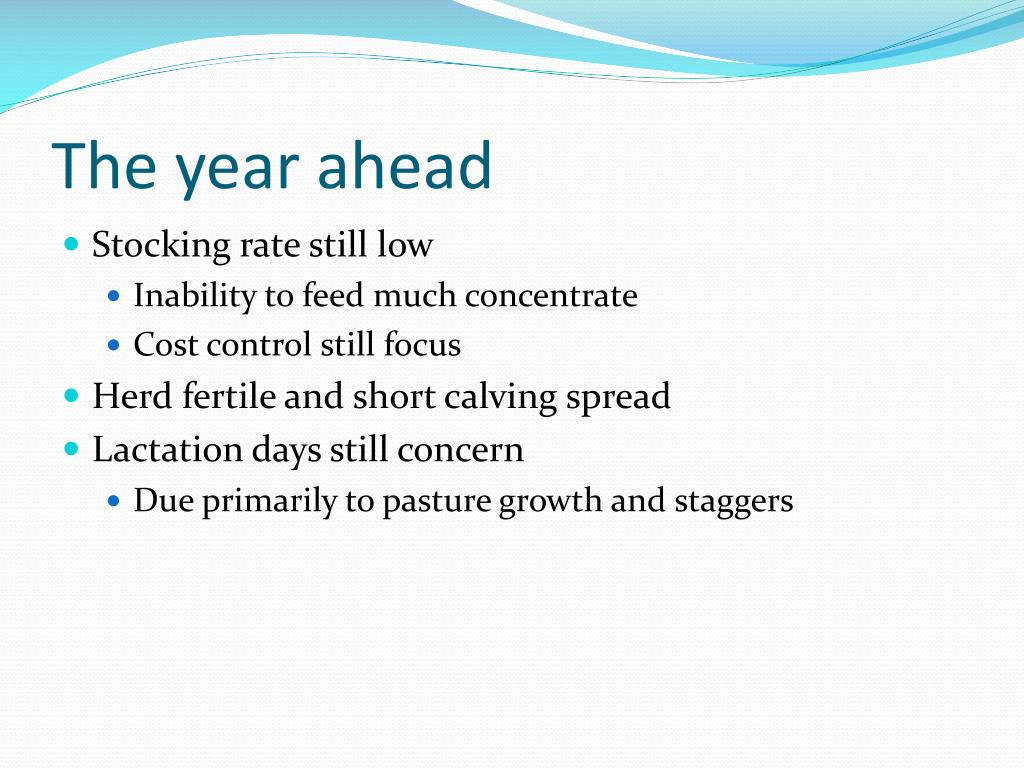 The year ahead

- Stocking rate still low
  - Inability to feed much concentrate
  - Cost control still focus
- Herd fertile and short calving spread
- Lactation days still concern
  - Due primarily to pasture growth and staggers